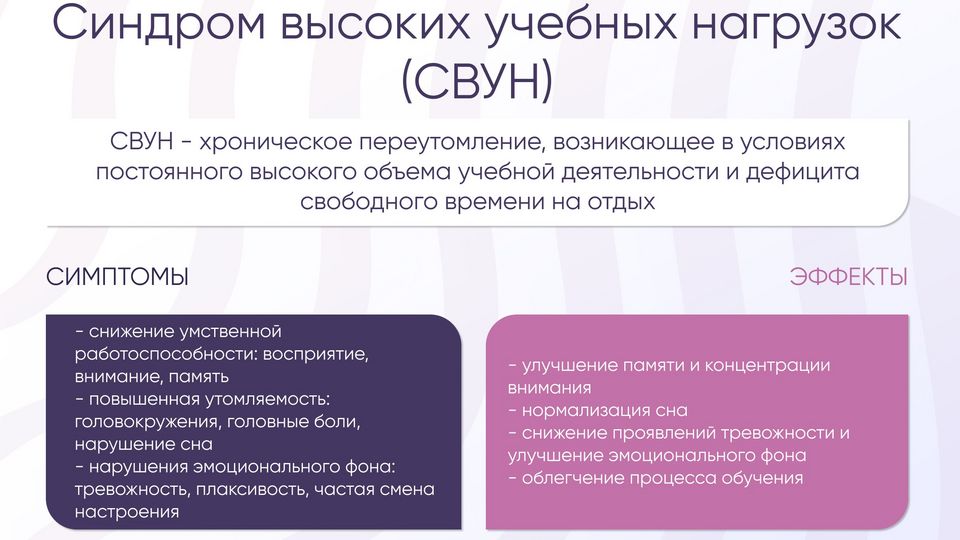 Синдром высоких учебных нагрузок (СВУН)

СВУН - хроническое переутомление, возникающее в условиях постоянного высокого объема учебной деятельности и дефицита свободного времени на отдых

СИМПТОМЫ

- снижение умственной работоспособности: восприятие, внимание, память
- повышенная утомляемость: головокружения, головные боли, нарушение сна
- нарушения эмоционального фона: тревожность, плаксивость, частая смена настроения

ЭФФЕКТЫ

- улучшение памяти и концентрации внимания
- нормализация сна
- снижение проявлений тревожности и улучшение эмоционального фона
- облегчение процесса обучения